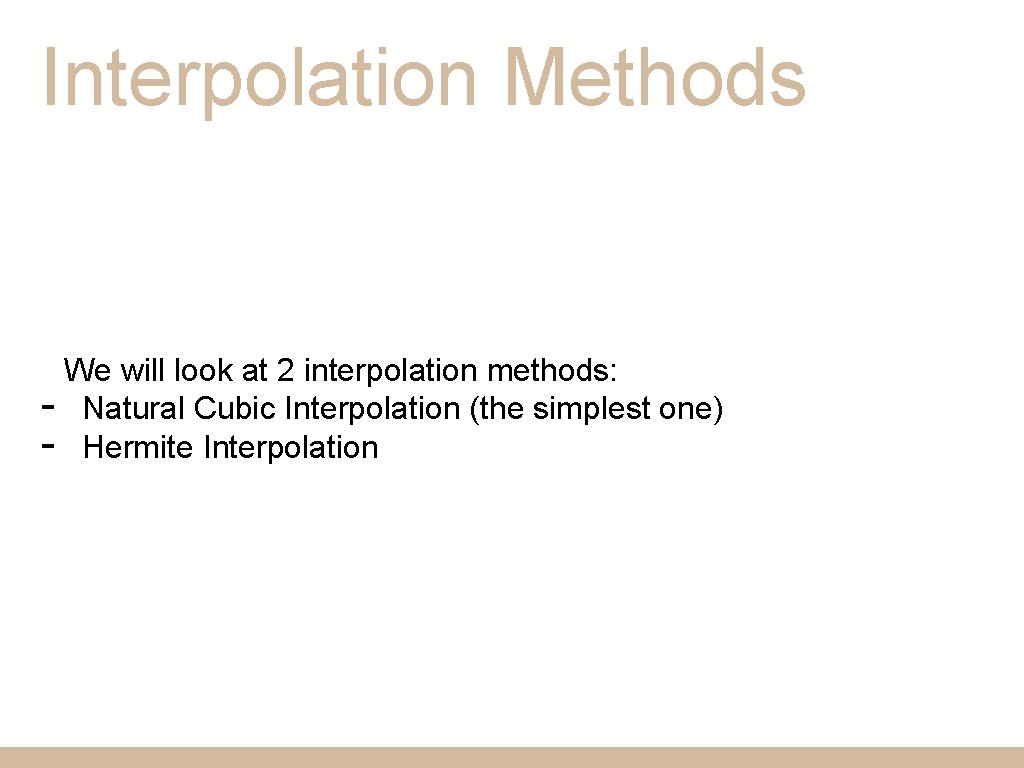 Interpolation Methods

We will look at 2 interpolation methods:
- Natural Cubic Interpolation (the simplest one)
- Hermite Interpolation